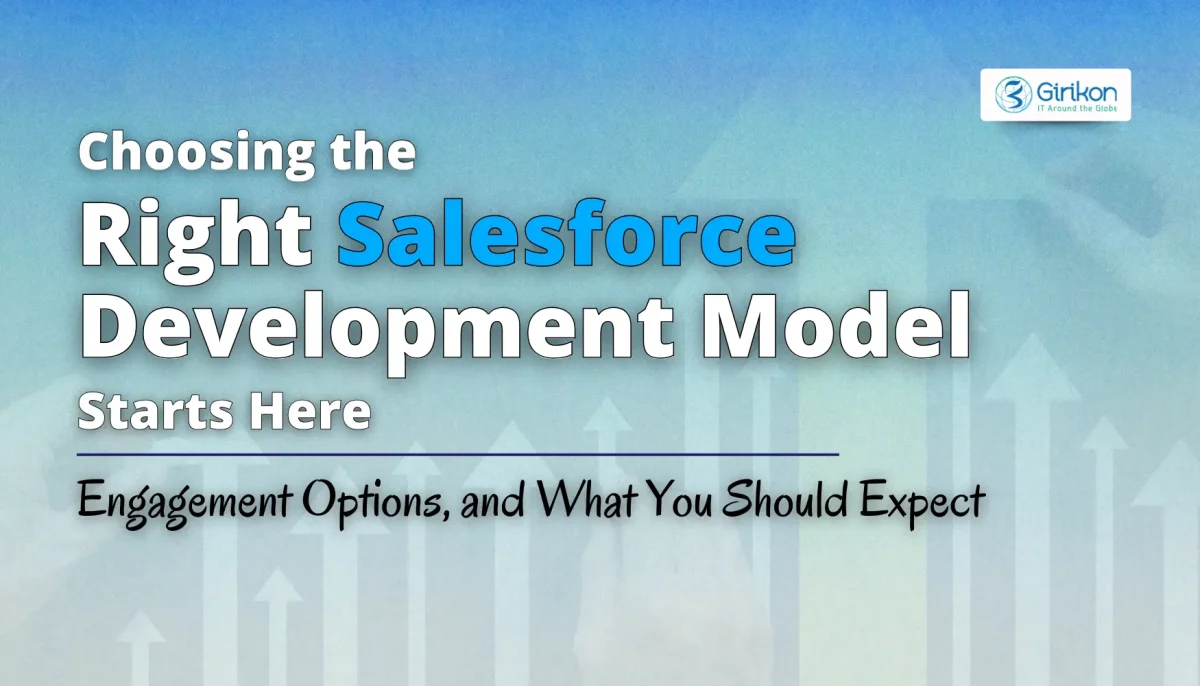 Girikon
IT Around the Globe

Choosing the
Right Salesforce
Development Model
Starts Here

Engagement Options, and What You Should Expect